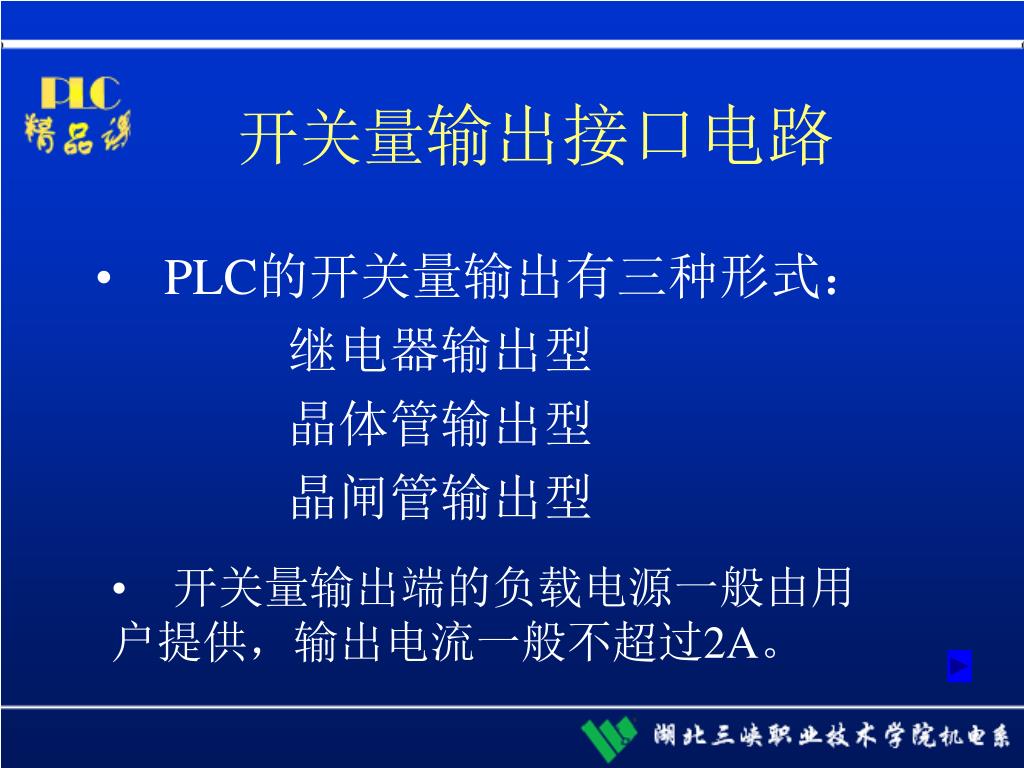 PLC
精品课

开关量输出接口电路

• PLC的开关量输出有三种形式：

继电器输出型

晶体管输出型

晶闸管输出型

• 开关量输出端的负载电源一般由用户提供，输出电流一般不超过2A。

湖北三峡职业技术学院机电系